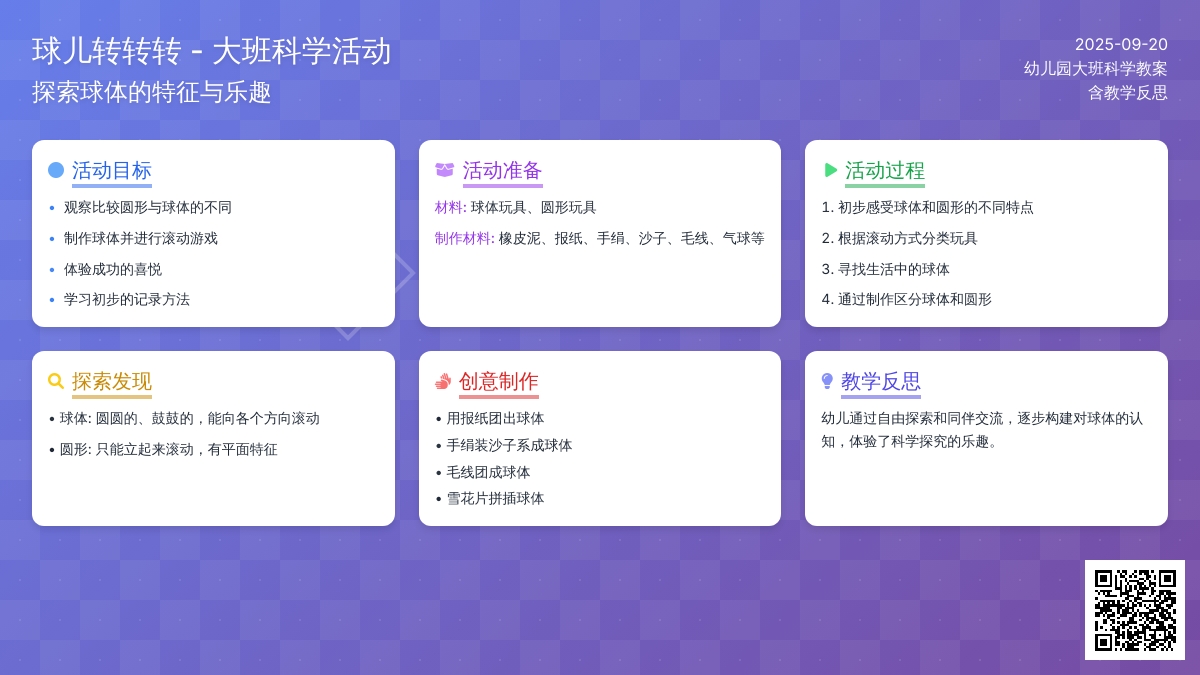 球儿转转转 - 大班科学活动
探索球体的特征与乐趣

2025-09-20
幼儿园大班科学教案
含教学反思

活动目标
• 观察比较圆形与球体的不同
• 制作球体并进行滚动游戏
• 体验成功的喜悦
• 学习初步的记录方法

活动准备
材料: 球体玩具、圆形玩具
制作材料: 橡皮泥、报纸、手绢、沙子、毛线、气球等

活动过程
1. 初步感受球体和圆形的不同特点
2. 根据滚动方式分类玩具
3. 寻找生活中的球体
4. 通过制作区分球体和圆形

探索发现
• 球体: 圆圆的、鼓鼓的，能向各个方向滚动
• 圆形: 只能立起来滚动，有平面特征

创意制作
• 用报纸团出球体
• 手绢装沙子系成球体
• 毛线团成球体
• 雪花片拼插球体

教学反思
幼儿通过自由探索和同伴交流，逐步构建对球体的认知，体验了科学探究的乐趣。